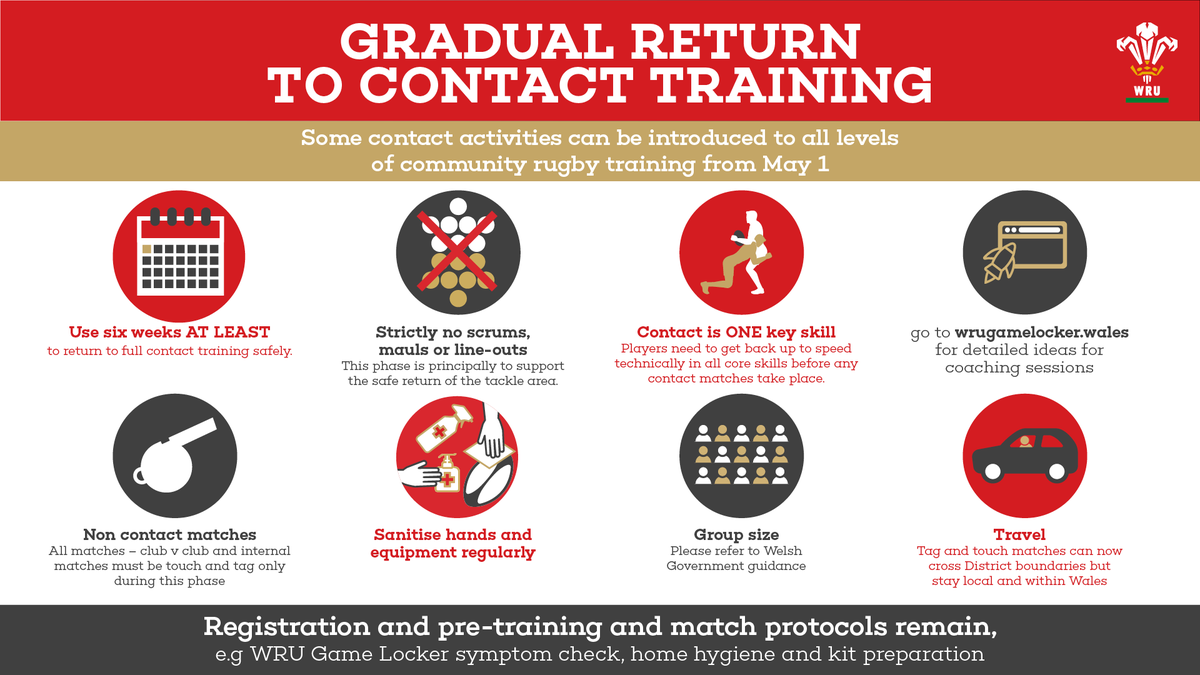 GRADUAL RETURN TO CONTACT TRAINING

WRU

Some contact activities can be introduced to all levels of community rugby training from May 1

Use six weeks AT LEAST
to return to full contact training safely.

Strictly no scrums, mauls or line-outs
This phase is principally to support the safe return of the tackle area.

Contact is ONE key skill
Players need to get back up to speed technically in all core skills before any contact matches take place.

go to wrugamelocker.wales for detailed ideas for coaching sessions

Non contact matches
All matches – club v club and internal matches must be touch and tag only during this phase

Sanitise hands and equipment regularly

Group size
Please refer to Welsh Government guidance

Travel
Tag and touch matches can now cross District boundaries but stay local and within Wales

Registration and pre-training and match protocols remain,
e.g WRU Game Locker symptom check, home hygiene and kit preparation